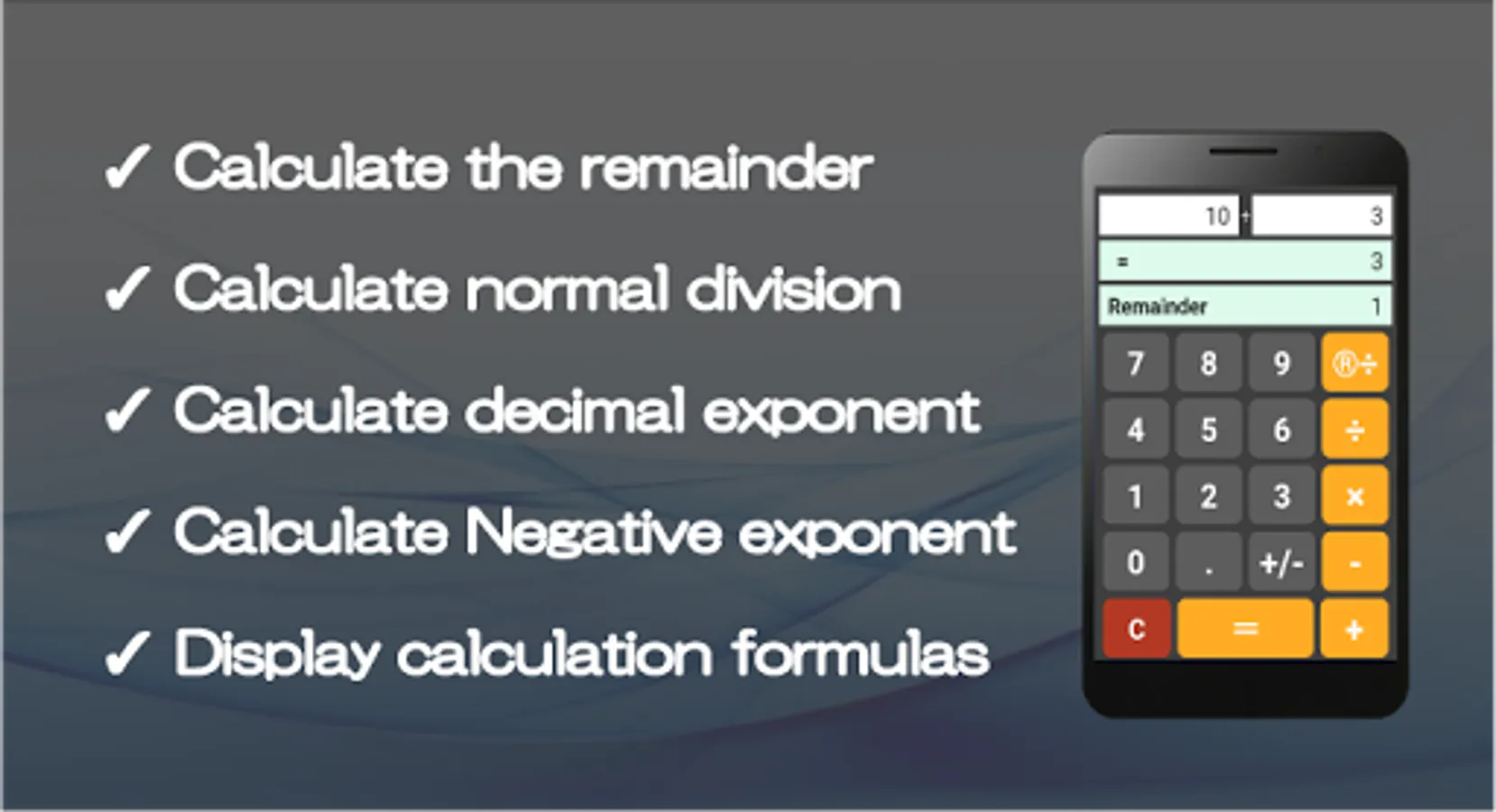 ✓ Calculate the remainder
✓ Calculate normal division
✓ Calculate decimal exponent
✓ Calculate Negative exponent
✓ Display calculation formulas

10 ÷ 3
= 3
Remainder 1

7 8 9 Ⓡ÷
4 5 6 ÷
1 2 3 ×
0 . +/- -
C = +